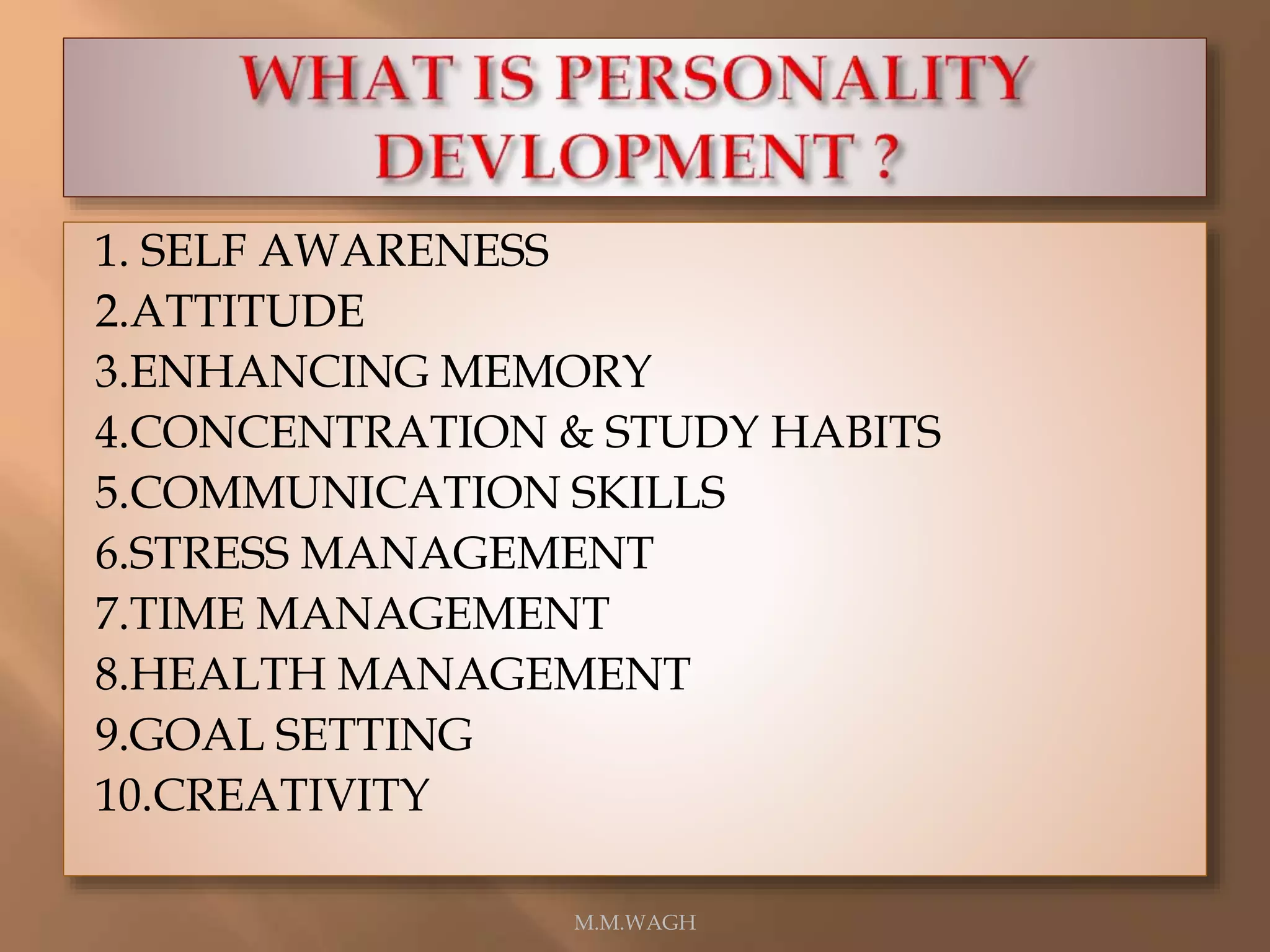 WHAT IS PERSONALITY DEVLOPMENT ?

1. SELF AWARENESS
2.ATTITUDE
3.ENHANCING MEMORY
4.CONCENTRATION & STUDY HABITS
5.COMMUNICATION SKILLS
6.STRESS MANAGEMENT
7.TIME MANAGEMENT
8.HEALTH MANAGEMENT
9.GOAL SETTING
10.CREATIVITY

M.M.WAGH